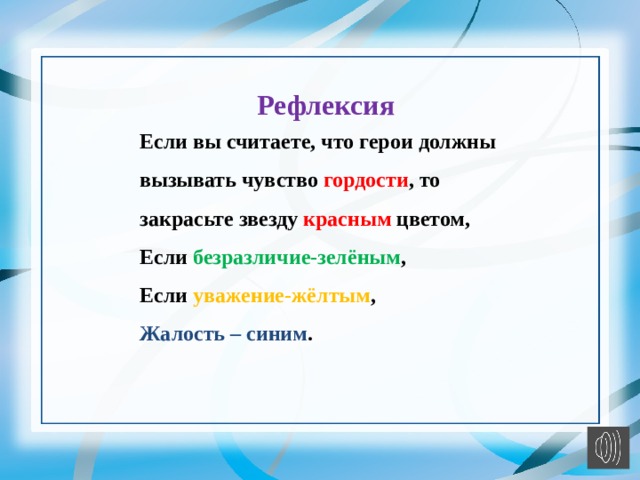 Рефлексия

Если вы считаете, что герои должны вызывать чувство гордости, то закрасьте звезду красным цветом,

Если безразличие-зелёным,

Если уважение-жёлтым,

Жалость – синим.